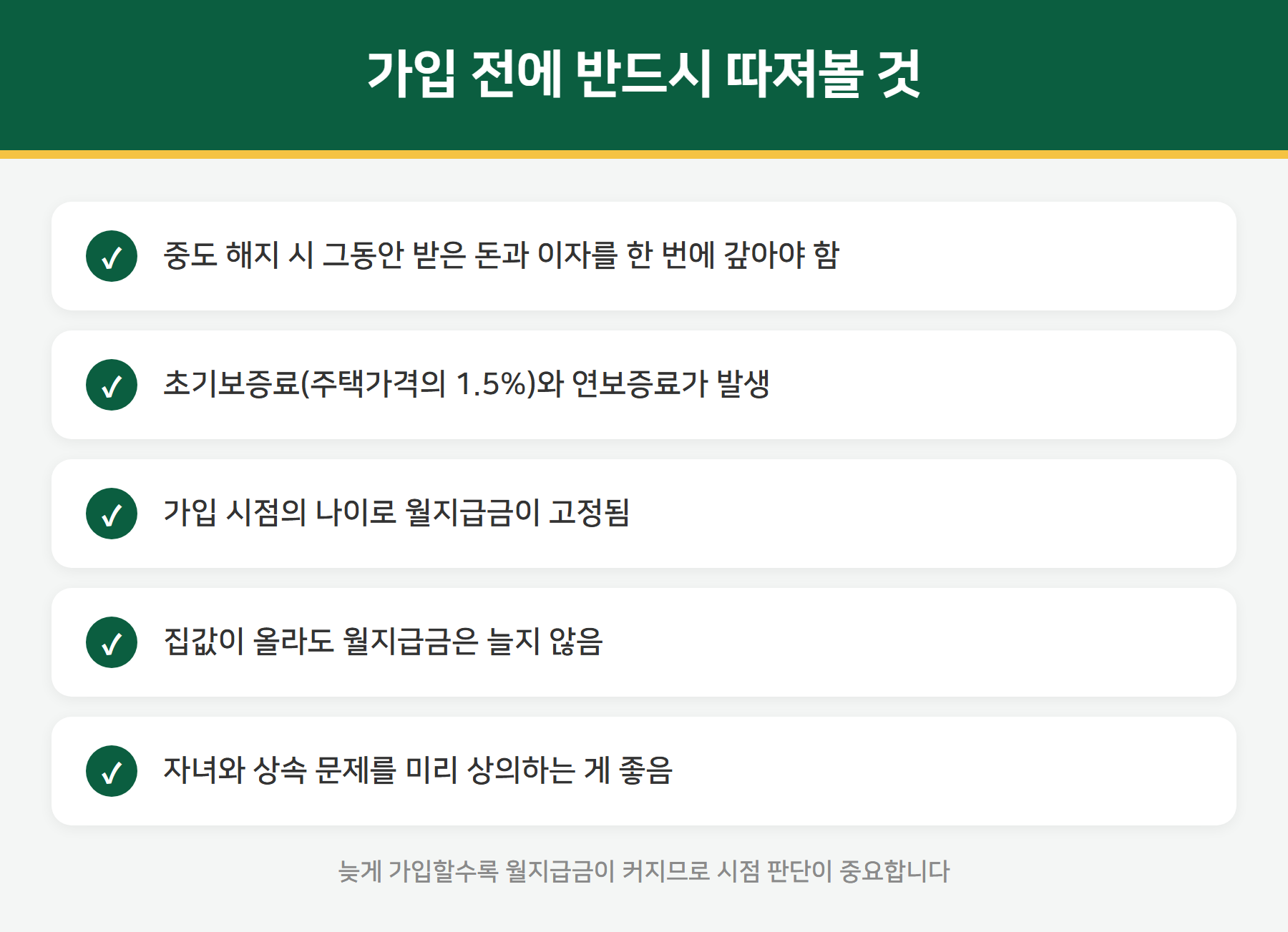 가입 전에 반드시 따져볼 것

✓ 중도 해지 시 그동안 받은 돈과 이자를 한 번에 갚아야 함

✓ 초기보증료(주택가격의 1.5%)와 연보증료가 발생

✓ 가입 시점의 나이로 월지급금이 고정됨

✓ 집값이 올라도 월지급금은 늘지 않음

✓ 자녀와 상속 문제를 미리 상의하는 게 좋음

늦게 가입할수록 월지급금이 커지므로 시점 판단이 중요합니다